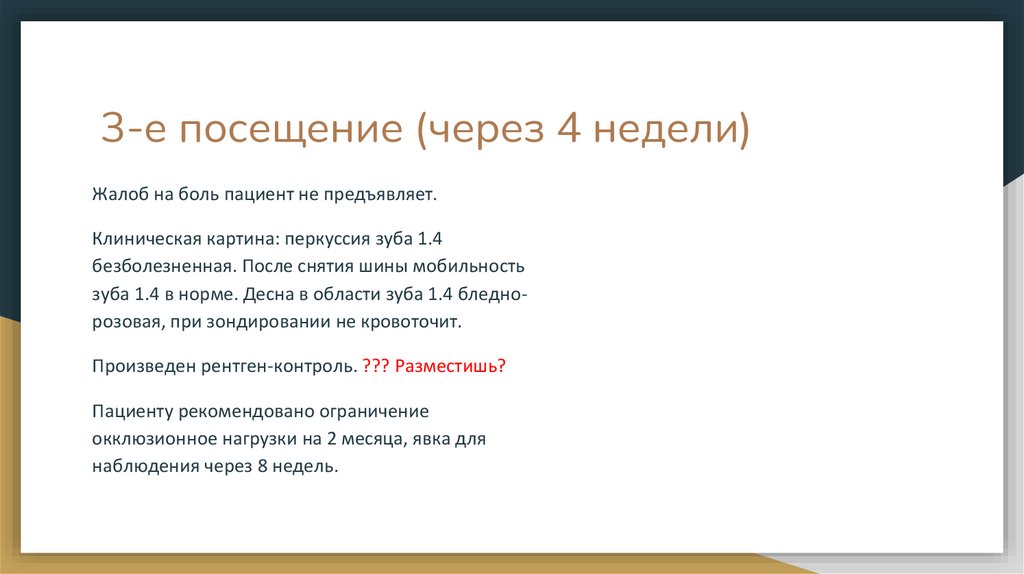 3-е посещение (через 4 недели)

Жалоб на боль пациент не предъявляет.

Клиническая картина: перкуссия зуба 1.4 безболезненная. После снятия шины мобильность зуба 1.4 в норме. Десна в области зуба 1.4 бледно-розовая, при зондировании не кровоточит.

Произведен рентген-контроль. ??? Разместишь?

Пациенту рекомендовано ограничение окклюзионное нагрузки на 2 месяца, явка для наблюдения через 8 недель.